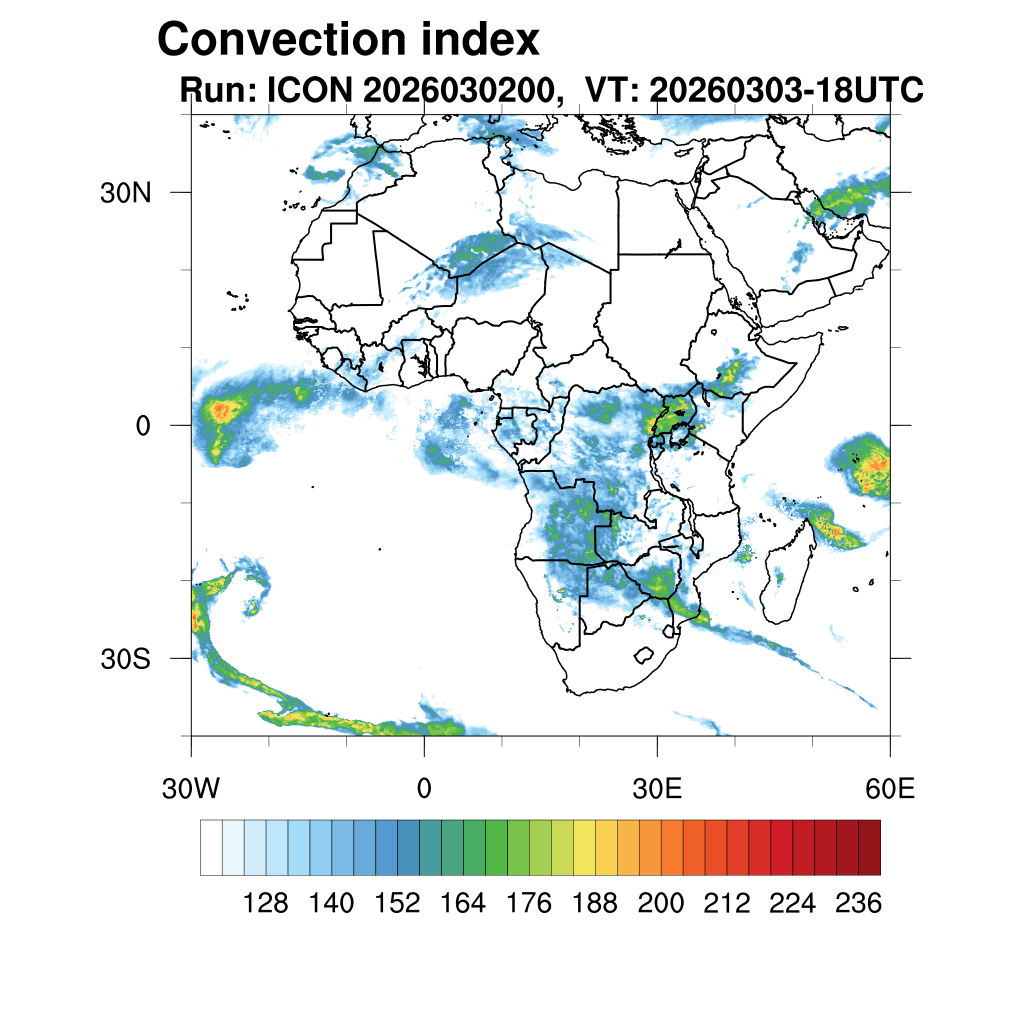 Convection index
Run: ICON 2026030200, VT: 20260303-18UTC

30N
0
30S

30W
0
30E
60E

128 140 152 164 176 188 200 212 224 236